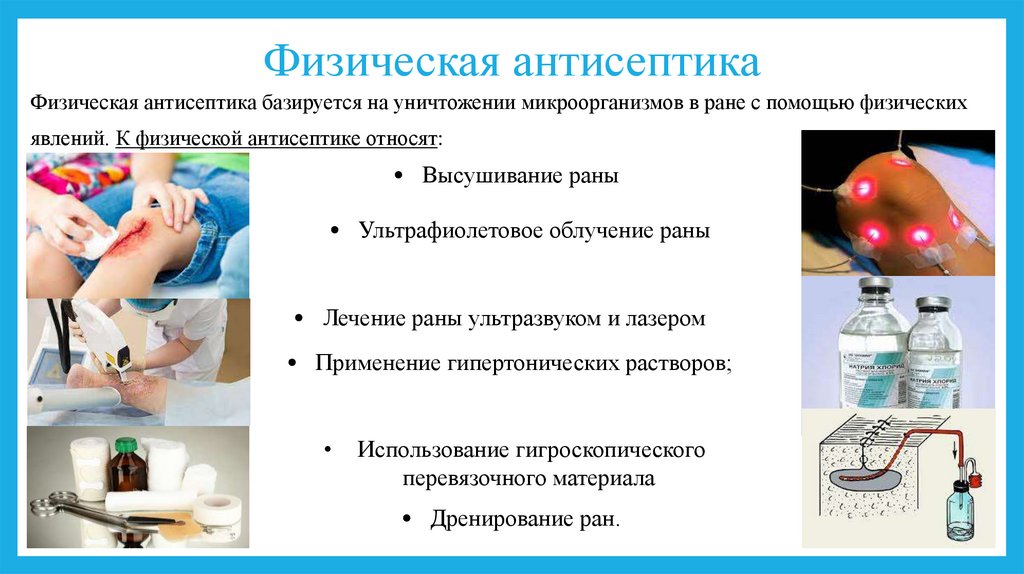 Физическая антисептика

Физическая антисептика базируется на уничтожении микроорганизмов в ране с помощью физических явлений. К физической антисептике относят:

• Высушивание раны

• Ультрафиолетовое облучение раны

• Лечение раны ультразвуком и лазером

• Применение гипертонических растворов;

• Использование гигроскопического перевязочного материала

• Дренирование ран.

НАТРИЯ ХЛОРИД

НАТРИЯ ХЛОРИД